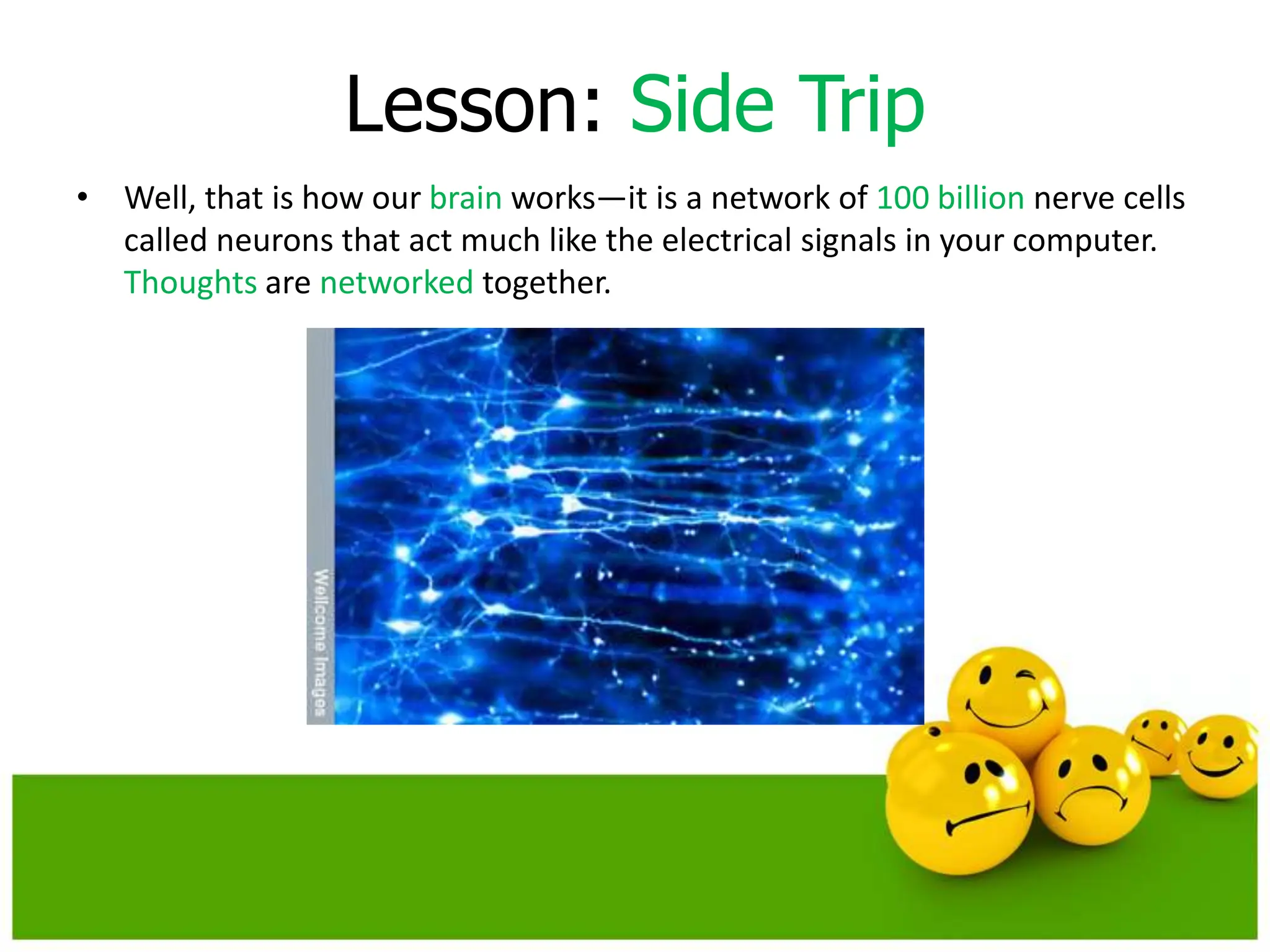 Lesson: Side Trip

• Well, that is how our brain works—it is a network of 100 billion nerve cells called neurons that act much like the electrical signals in your computer. Thoughts are networked together.

Wellcome Images